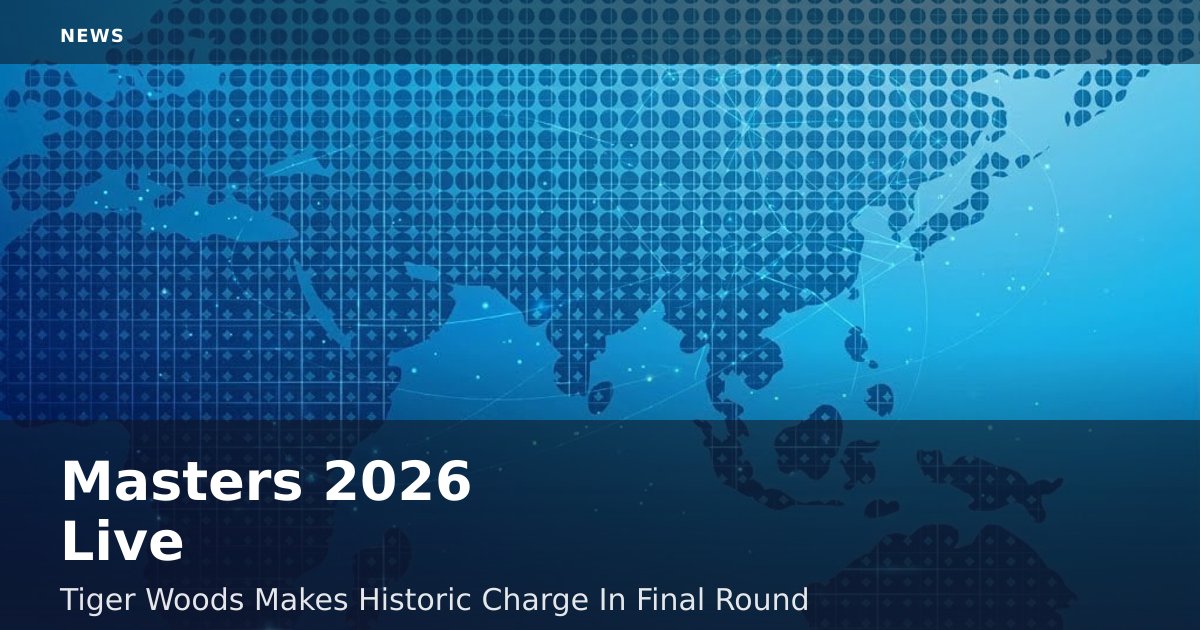 NEWS

Masters 2026 Live

Tiger Woods Makes Historic Charge In Final Round